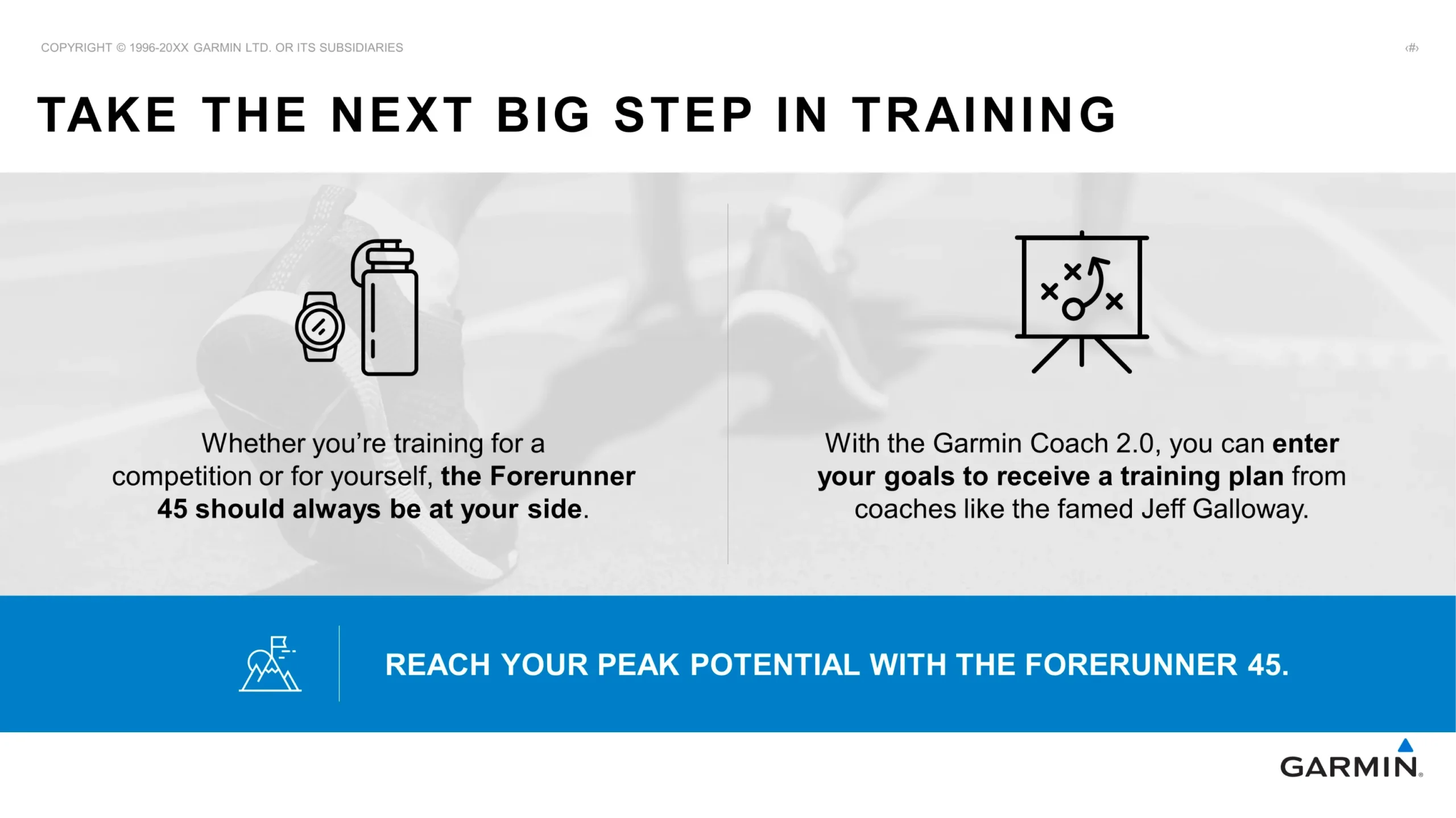 COPYRIGHT © 1996-20XX GARMIN LTD. OR ITS SUBSIDIARIES

‹#›

TAKE THE NEXT BIG STEP IN TRAINING

Whether you're training for a competition or for yourself, the Forerunner 45 should always be at your side.

With the Garmin Coach 2.0, you can enter your goals to receive a training plan from coaches like the famed Jeff Galloway.

REACH YOUR PEAK POTENTIAL WITH THE FORERUNNER 45.

GARMIN.